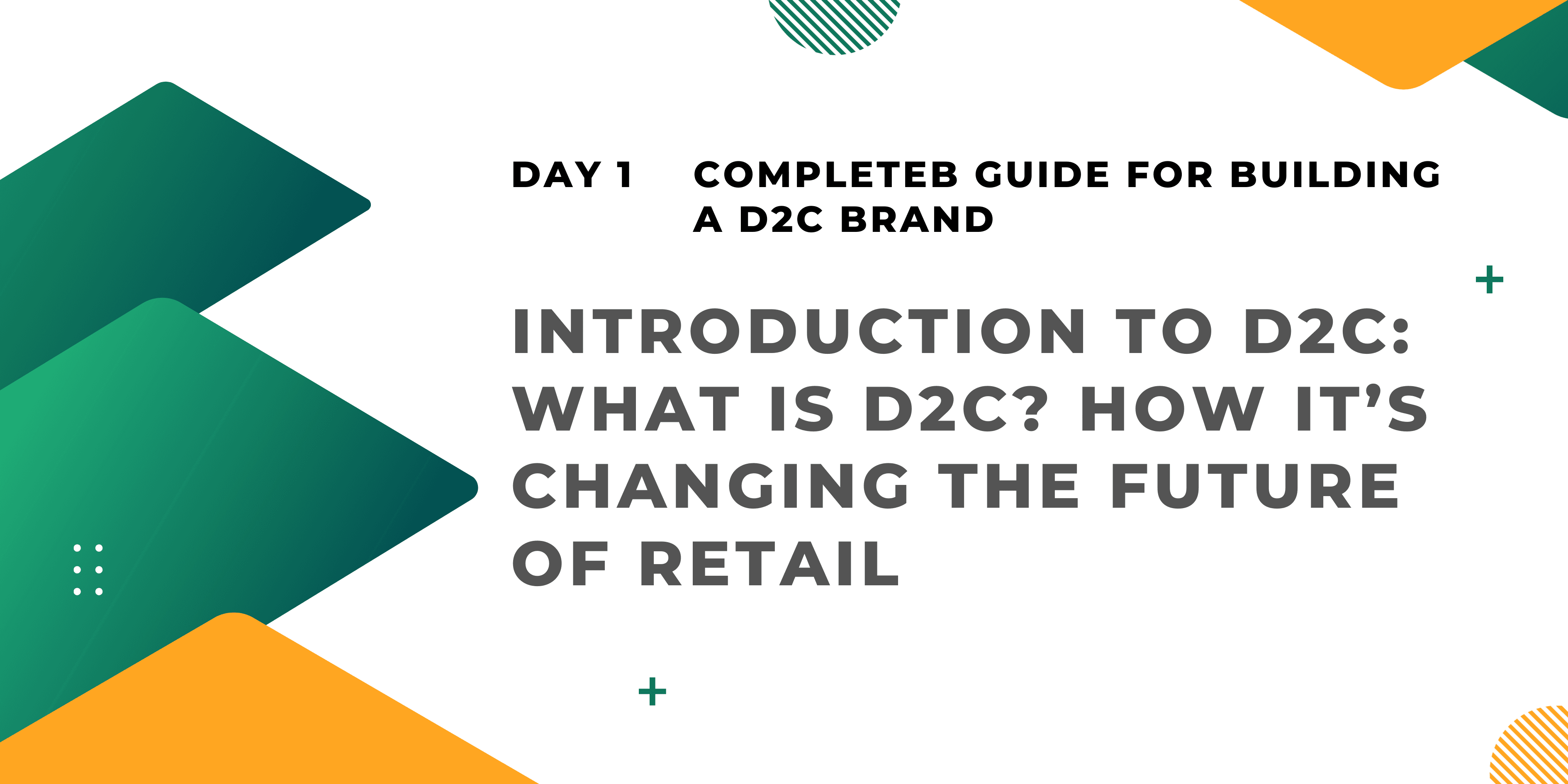 DAY 1 COMPLETEB GUIDE FOR BUILDING A D2C BRAND

INTRODUCTION TO D2C: WHAT IS D2C? HOW IT'S CHANGING THE FUTURE OF RETAIL